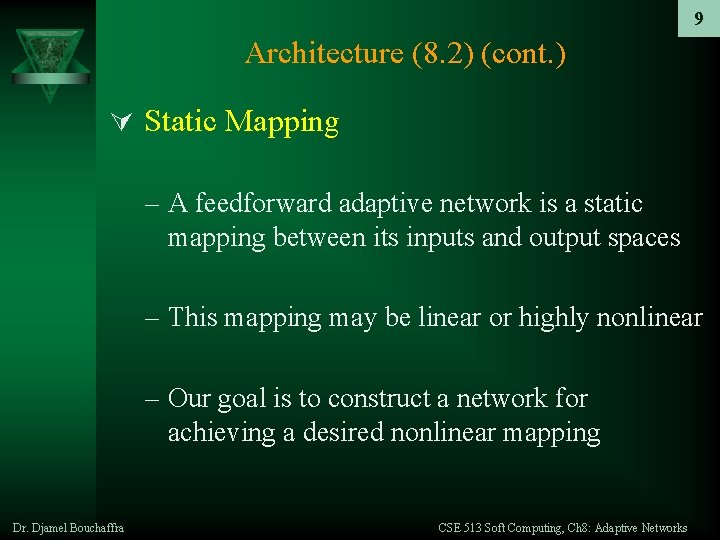 9

Architecture (8.2) (cont.)

Static Mapping

– A feedforward adaptive network is a static mapping between its inputs and output spaces

– This mapping may be linear or highly nonlinear

– Our goal is to construct a network for achieving a desired nonlinear mapping

Dr. Djamel Bouchaffra

CSE 513 Soft Computing, Ch8: Adaptive Networks